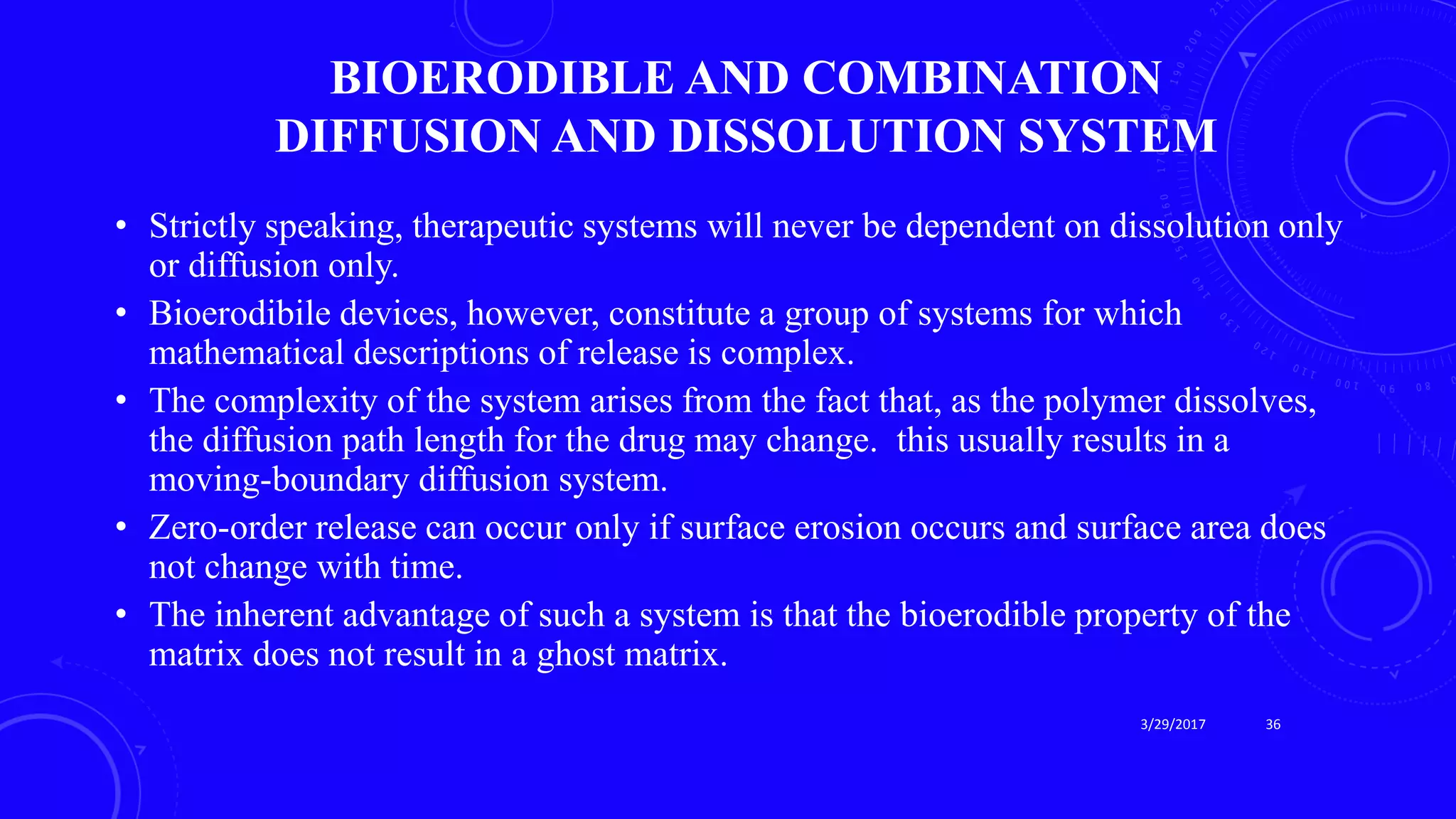 BIOERODIBLE AND COMBINATION DIFFUSION AND DISSOLUTION SYSTEM

• Strictly speaking, therapeutic systems will never be dependent on dissolution only or diffusion only.
• Bioerodibile devices, however, constitute a group of systems for which mathematical descriptions of release is complex.
• The complexity of the system arises from the fact that, as the polymer dissolves, the diffusion path length for the drug may change. this usually results in a moving-boundary diffusion system.
• Zero-order release can occur only if surface erosion occurs and surface area does not change with time.
• The inherent advantage of such a system is that the bioerodible property of the matrix does not result in a ghost matrix.

3/29/2017 36